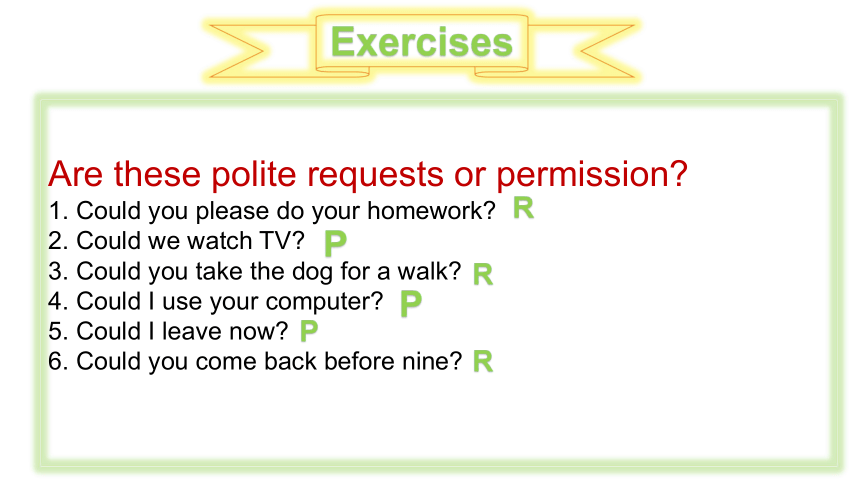 Exercises

Are these polite requests or permission?
1. Could you please do your homework? R
2. Could we watch TV? P
3. Could you take the dog for a walk? R
4. Could I use your computer? P
5. Could I leave now? P
6. Could you come back before nine? R